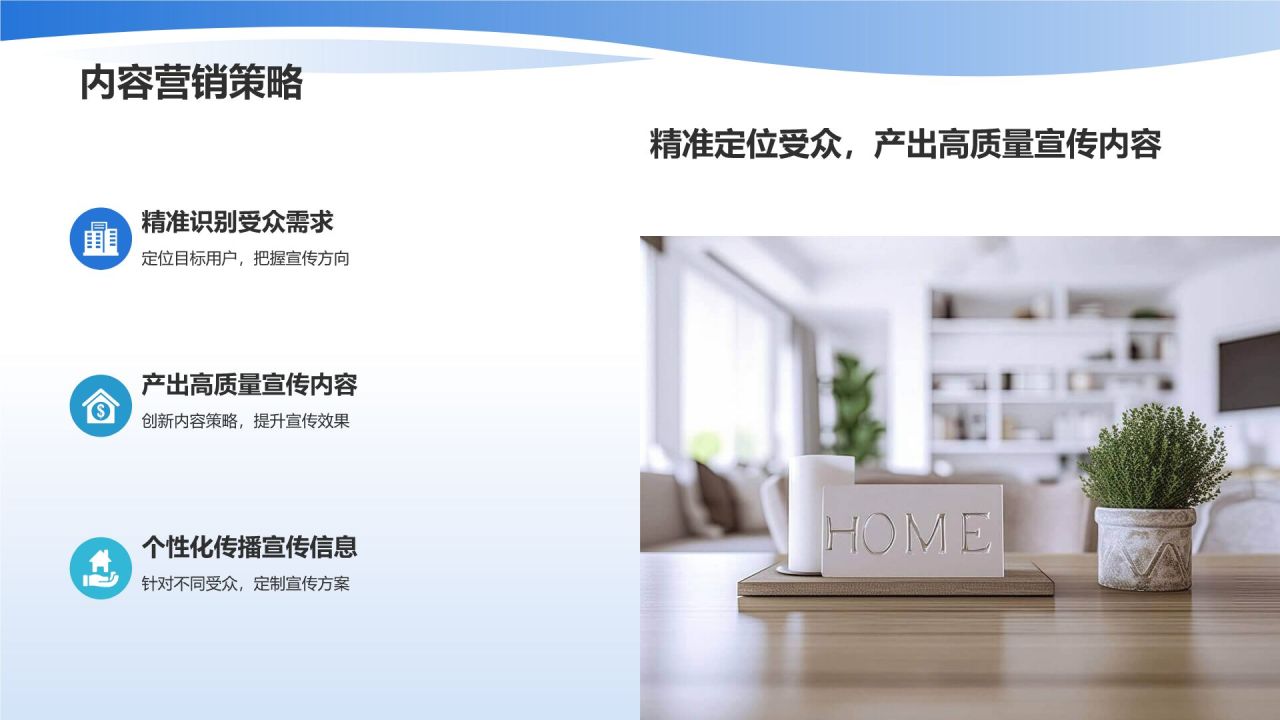 内容营销策略

精准定位受众，产出高质量宣传内容

精准识别受众需求
定位目标用户，把握宣传方向

产出高质量宣传内容
创新内容策略，提升宣传效果

个性化传播宣传信息
针对不同受众，定制宣传方案

HOME